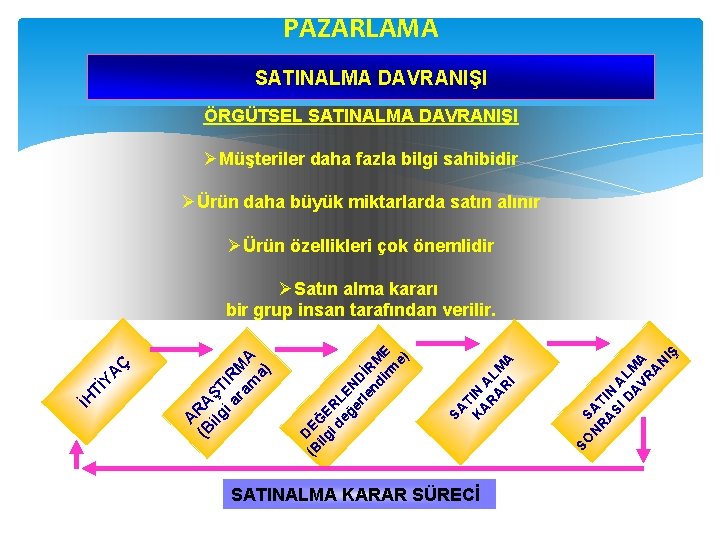 PAZARLAMA

SATINALMA DAVRANIŞI

ÖRGÜTSEL SATINALMA DAVRANIŞI

➢Müşteriler daha fazla bilgi sahibidir

➢Ürün daha büyük miktarlarda satın alınır

➢Ürün özellikleri çok önemlidir

➢Satın alma kararı bir grup insan tarafından verilir.

İHTİYAÇ

ARAŞTIRMA (Bilgi arama)

DEĞERLENDİRME (Bilgi değerlendirme)

SATIN ALMA KARARI

SATIN ALMA SONRASI DAVRANIŞ

SATINALMA KARAR SÜRECİ